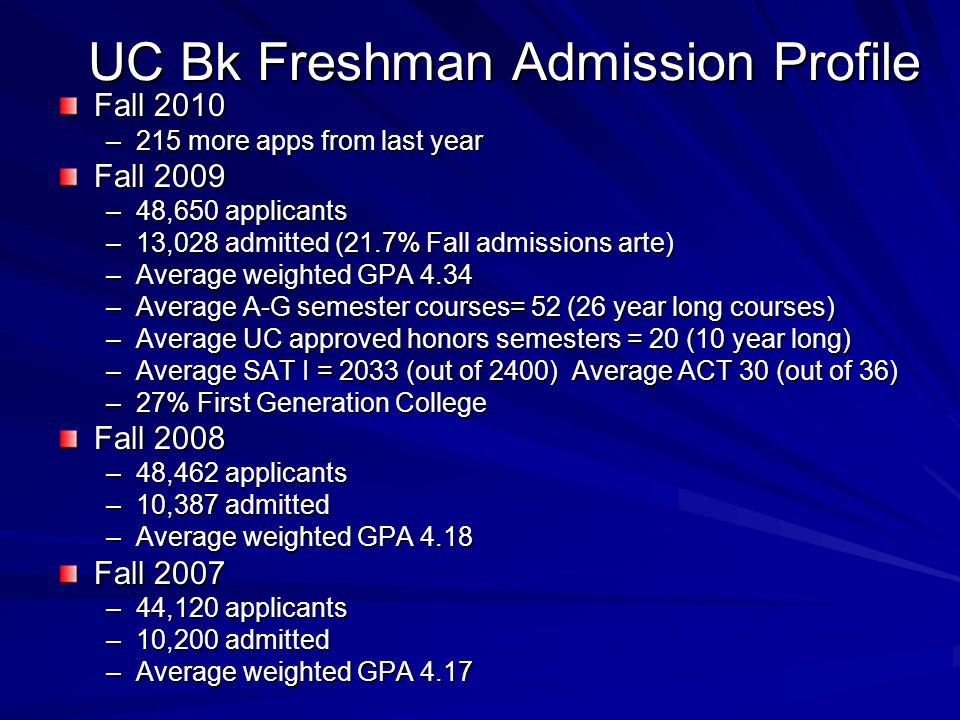 UC Bk Freshman Admission Profile

Fall 2010
– 215 more apps from last year

Fall 2009
– 48,650 applicants
– 13,028 admitted (21.7% Fall admissions arte)
– Average weighted GPA 4.34
– Average A-G semester courses= 52 (26 year long courses)
– Average UC approved honors semesters = 20 (10 year long)
– Average SAT I = 2033 (out of 2400) Average ACT 30 (out of 36)
– 27% First Generation College

Fall 2008
– 48,462 applicants
– 10,387 admitted
– Average weighted GPA 4.18

Fall 2007
– 44,120 applicants
– 10,200 admitted
– Average weighted GPA 4.17